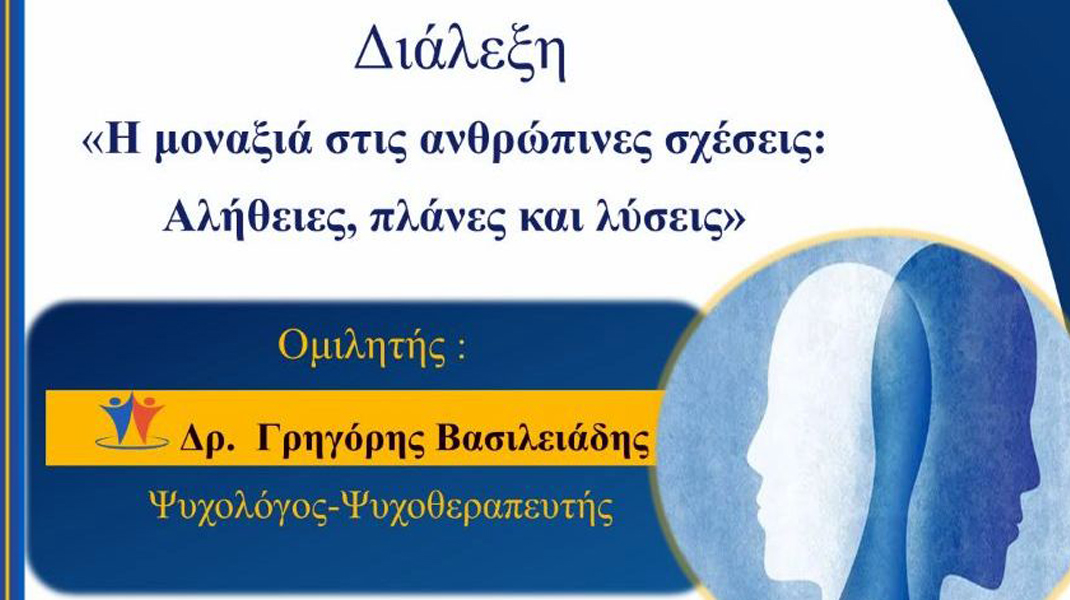 Διάλεξη

«Η μοναξιά στις ανθρώπινες σχέσεις: Αλήθειες, πλάνες και λύσεις»

Ομιλητής :

Δρ. Γρηγόρης Βασιλειάδης

Ψυχολόγος-Ψυχοθεραπευτής